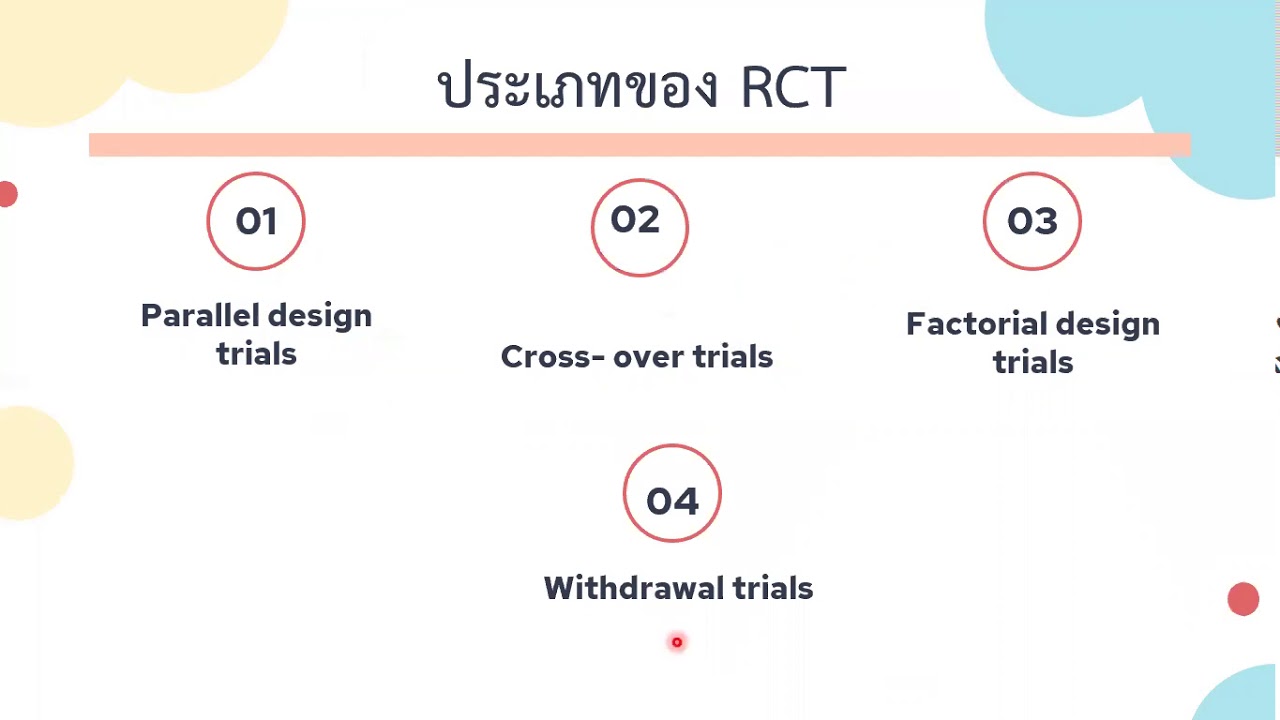 ประเภทของ RCT

01

Parallel design trials

02

Cross- over trials

03

Factorial design trials

04

Withdrawal trials